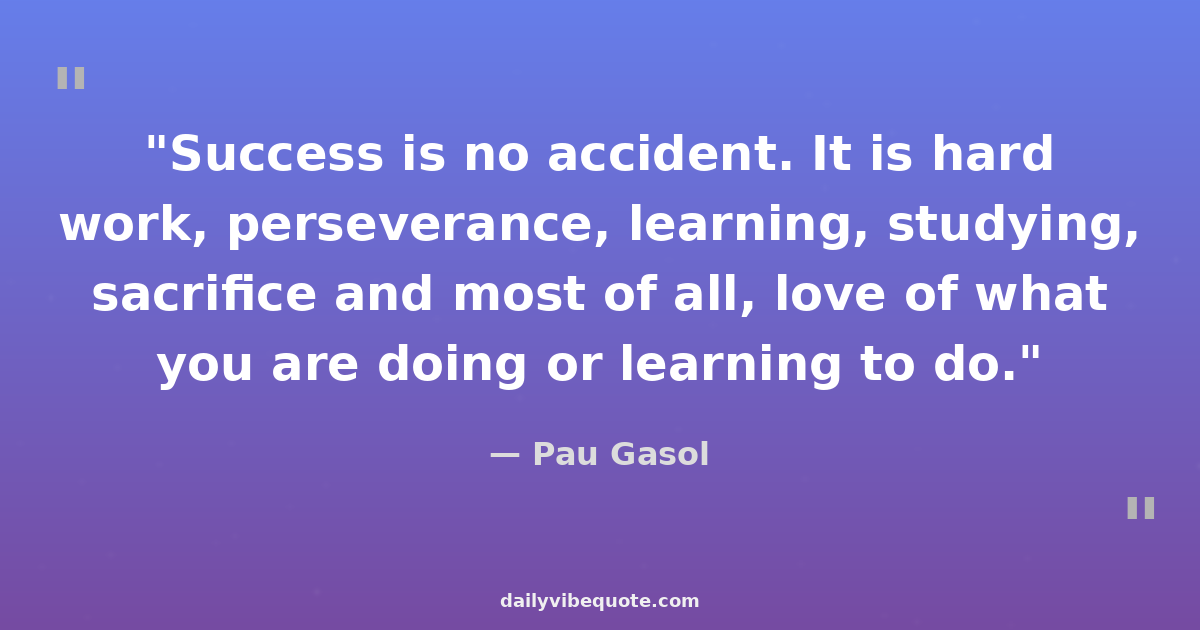 "

"Success is no accident. It is hard work, perseverance, learning, studying, sacrifice and most of all, love of what you are doing or learning to do."

— Pau Gasol

"

dailyvibequote.com